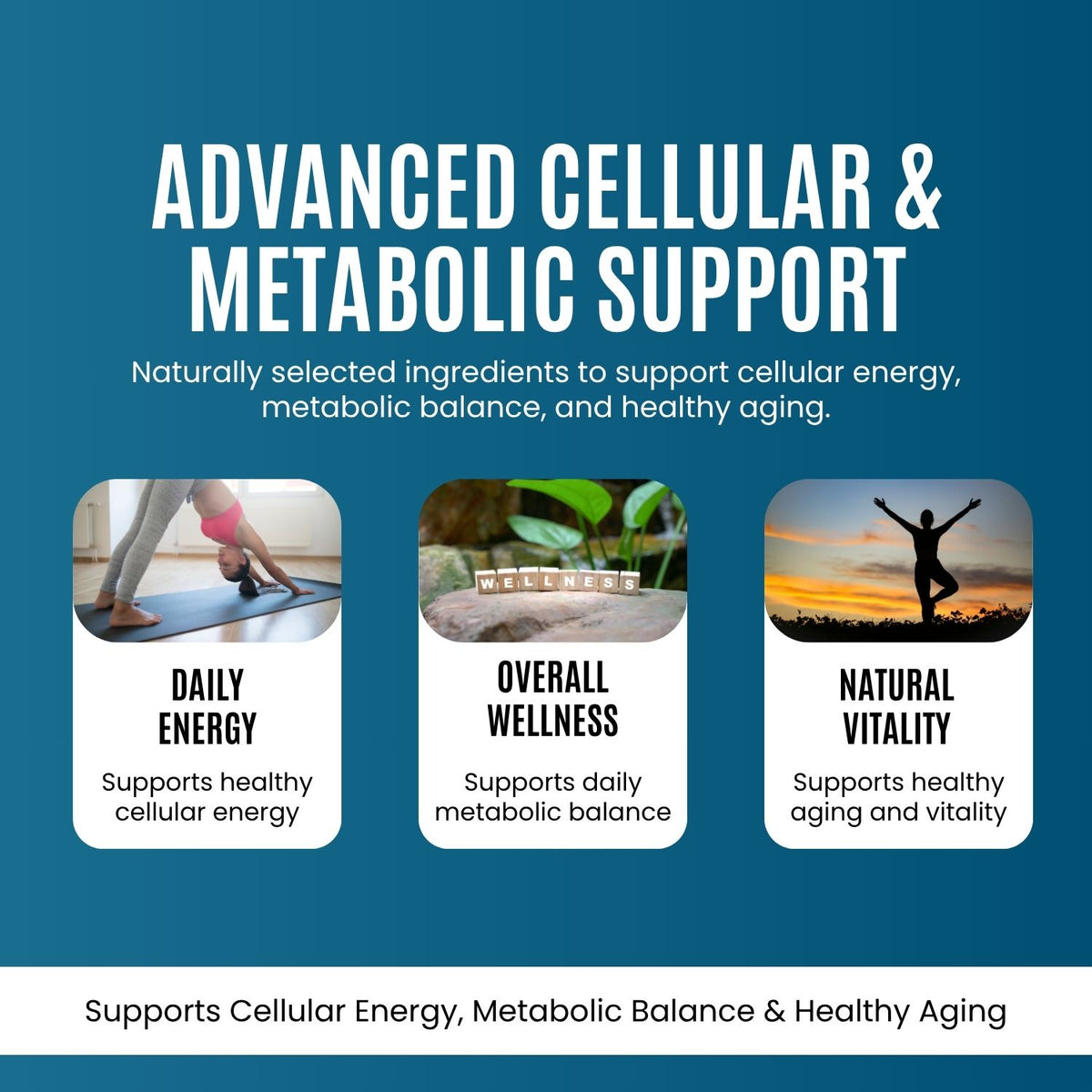 ADVANCED CELLULAR & METABOLIC SUPPORT

Naturally selected ingredients to support cellular energy, metabolic balance, and healthy aging.

DAILY ENERGY

Supports healthy cellular energy

WELLNESS

OVERALL WELLNESS

Supports daily metabolic balance

NATURAL VITALITY

Supports healthy aging and vitality

Supports Cellular Energy, Metabolic Balance & Healthy Aging